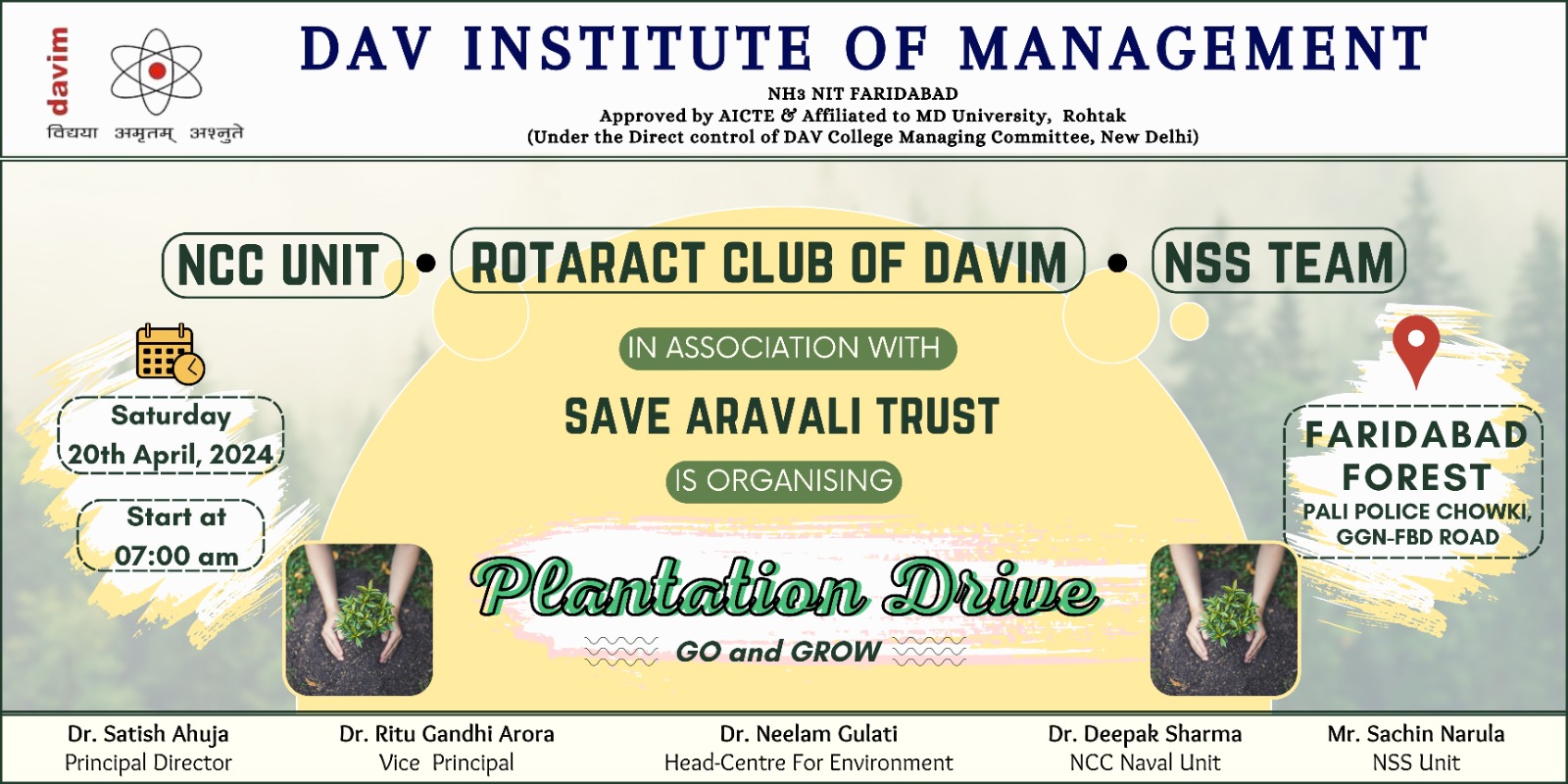 davim

विद्यया अमृतम् अश्नुते

DAV INSTITUTE OF MANAGEMENT

NH3 NIT FARIDABAD
Approved by AICTE & Affiliated to MD University, Rohtak
(Under the Direct control of DAV College Managing Committee, New Delhi)

NCC UNIT • ROTARACT CLUB OF DAVIM • NSS TEAM

IN ASSOCIATION WITH

SAVE ARAVALI TRUST

IS ORGANISING

Plantation Drive

GO and GROW

Saturday
20th April, 2024

Start at
07:00 am

FARIDABAD FOREST
PALI POLICE CHOWKI, GGN-FBD ROAD

Dr. Satish Ahuja
Principal Director

Dr. Ritu Gandhi Arora
Vice Principal

Dr. Neelam Gulati
Head-Centre For Environment

Dr. Deepak Sharma
NCC Naval Unit

Mr. Sachin Narula
NSS Unit